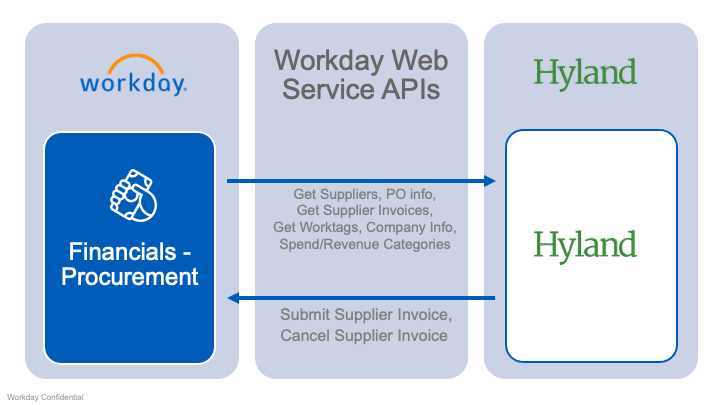 workday.

Financials - Procurement

Workday Web Service APIs

Get Suppliers, PO info, Get Supplier Invoices, Get Worktags, Company Info, Spend/Revenue Categories

Submit Supplier Invoice, Cancel Supplier Invoice

Hyland

Hyland

Workday Confidential